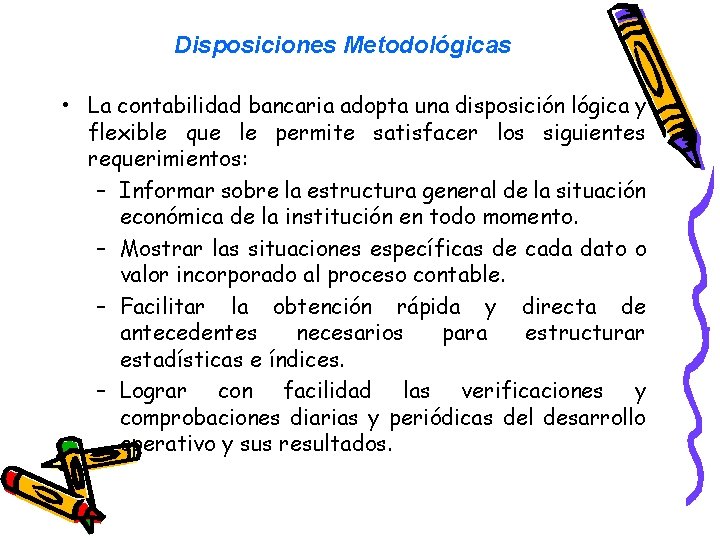 Disposiciones Metodológicas

• La contabilidad bancaria adopta una disposición lógica y flexible que le permite satisfacer los siguientes requerimientos:

– Informar sobre la estructura general de la situación económica de la institución en todo momento.

– Mostrar las situaciones específicas de cada dato o valor incorporado al proceso contable.

– Facilitar la obtención rápida y directa de antecedentes necesarios para estructurar estadísticas e índices.

– Lograr con facilidad las verificaciones y comprobaciones diarias y periódicas del desarrollo operativo y sus resultados.